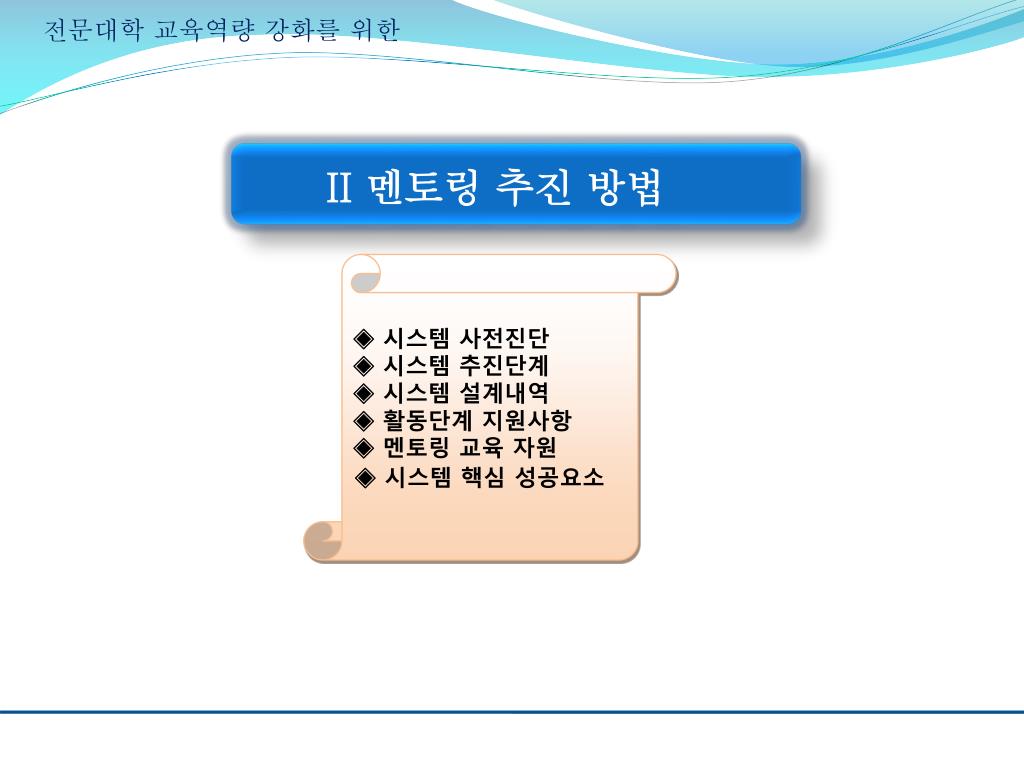 전문대학 교육역량 강화를 위한

II 멘토링 추진 방법

◈ 시스템 사전진단
◈ 시스템 추진단계
◈ 시스템 설계내역
◈ 활동단계 지원사항
◈ 멘토링 교육 자원
◈ 시스템 핵심 성공요소